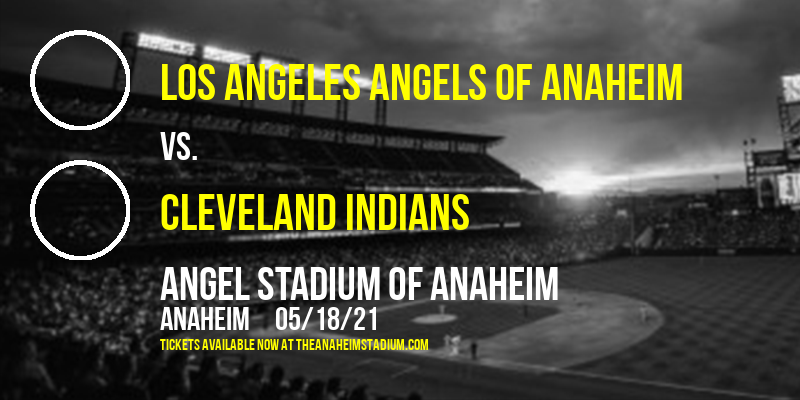 LOS ANGELES ANGELS OF ANAHEIM

VS.

CLEVELAND INDIANS

ANGEL STADIUM OF ANAHEIM

ANAHEIM 05/18/21

TICKETS AVAILABLE NOW AT THEANAHEIMSTADIUM.COM